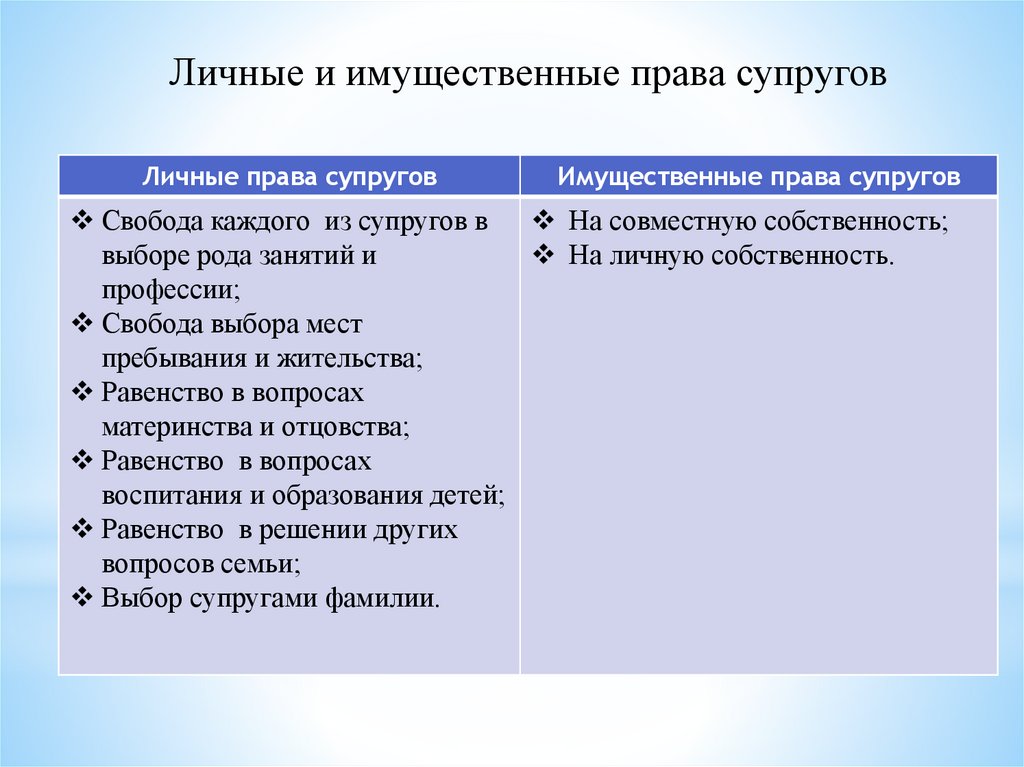 Личные и имущественные права супругов

| Личные права супругов | Имущественные права супругов |
|---|---|
| ❖ Свобода каждого из супругов в выборе рода занятий и профессии; ❖ Свобода выбора мест пребывания и жительства; ❖ Равенство в вопросах материнства и отцовства; ❖ Равенство в вопросах воспитания и образования детей; ❖ Равенство в решении других вопросов семьи; ❖ Выбор супругами фамилии. | ❖ На совместную собственность; ❖ На личную собственность. |